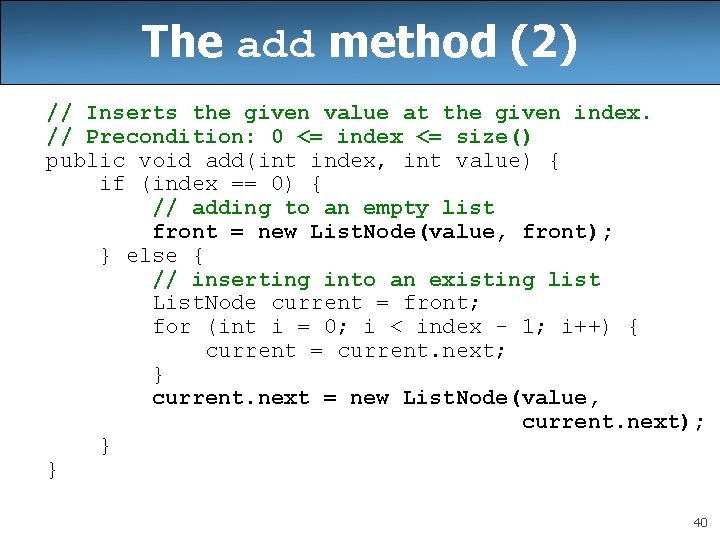 The add method (2)

// Inserts the given value at the given index.
// Precondition: 0 <= index <= size()
public void add(int index, int value) {
    if (index == 0) {
        // adding to an empty list
        front = new ListNode(value, front);
    } else {
        // inserting into an existing list
        ListNode current = front;
        for (int i = 0; i < index - 1; i++) {
            current = current.next;
        }
        current.next = new ListNode(value,
                                    current.next);
    }
}

40